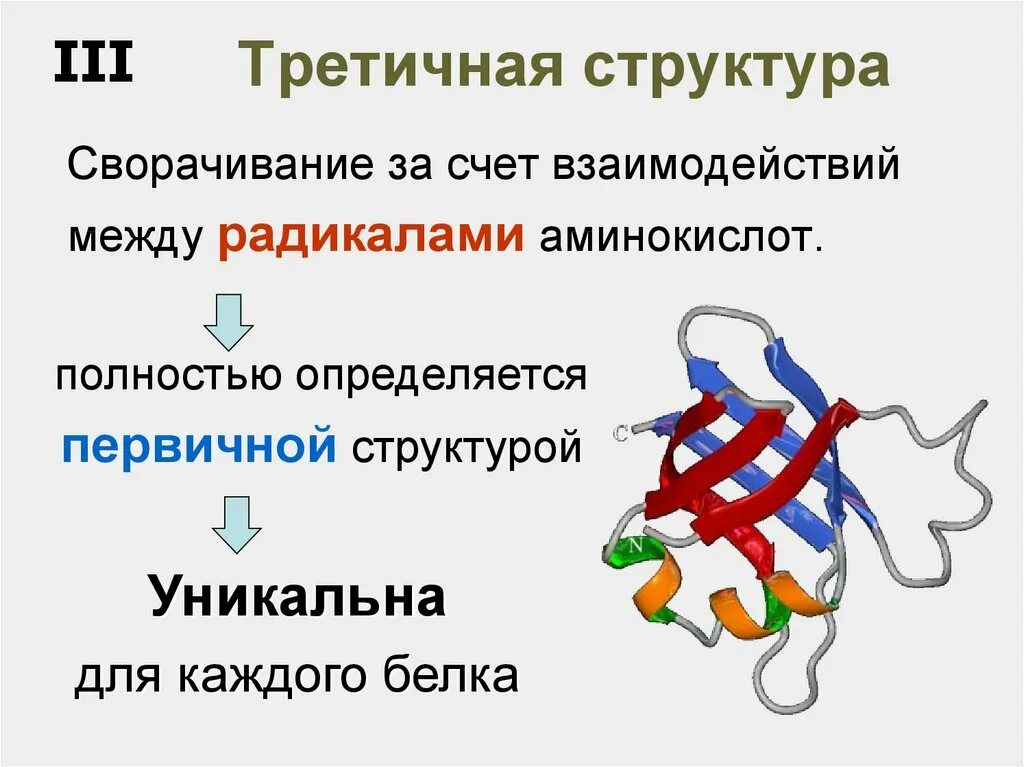 III Третичная структура

Сворачивание за счет взаимодействий между радикалами аминокислот.

полностью определяется первичной структурой

Уникальна для каждого белка

C

N